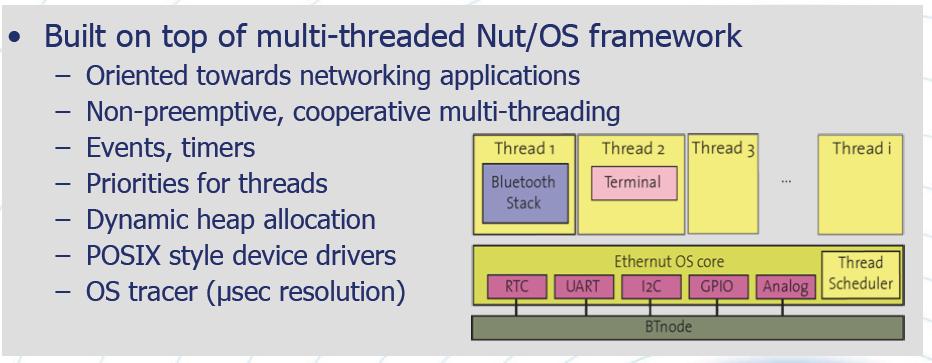 • Built on top of multi-threaded Nut/OS framework
– Oriented towards networking applications
– Non-preemptive, cooperative multi-threading
– Events, timers
– Priorities for threads
– Dynamic heap allocation
– POSIX style device drivers
– OS tracer (µsec resolution)

Thread 1
Bluetooth Stack
Thread 2
Terminal
Thread 3
...
Thread i
Ethernut OS core
Thread Scheduler
RTC
UART
I2C
GPIO
Analog
BTnode